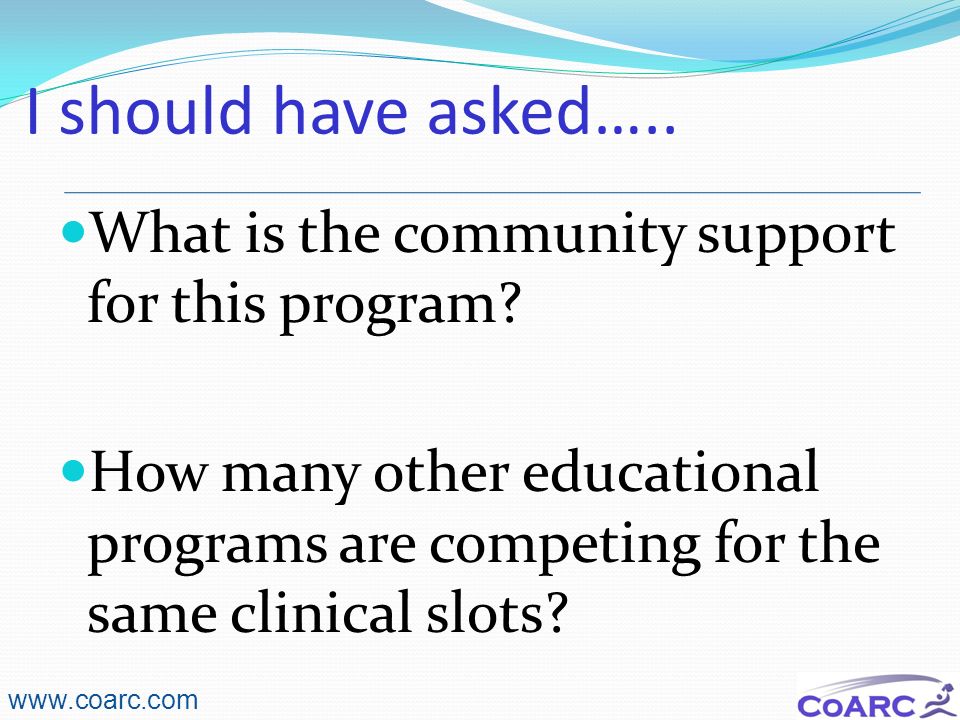 I should have asked…..

What is the community support for this program?

How many other educational programs are competing for the same clinical slots?

www.coarc.com

CoARC